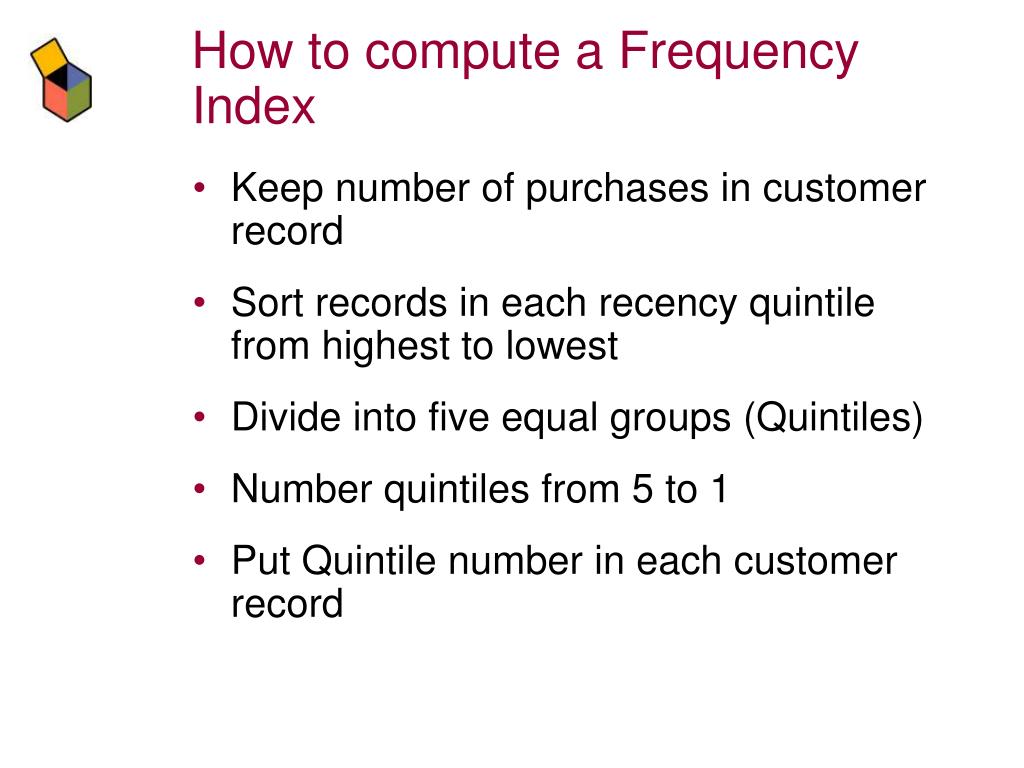 How to compute a Frequency Index

• Keep number of purchases in customer record

• Sort records in each recency quintile from highest to lowest

• Divide into five equal groups (Quintiles)

• Number quintiles from 5 to 1

• Put Quintile number in each customer record